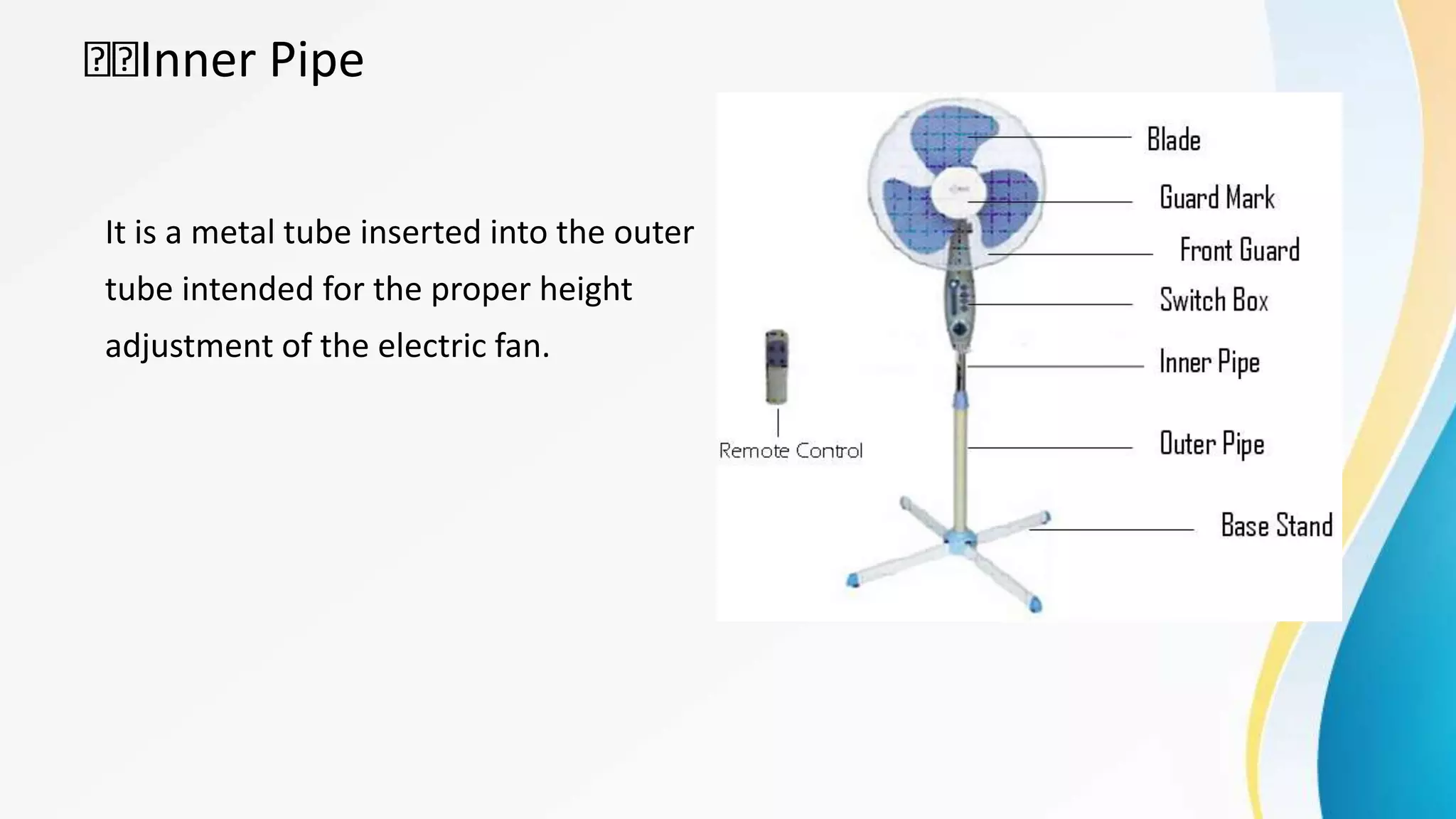 Inner Pipe

It is a metal tube inserted into the outer tube intended for the proper height adjustment of the electric fan.

Blade
Guard Mark
Front Guard
Switch Box
Inner Pipe
Outer Pipe
Base Stand
Remote Control